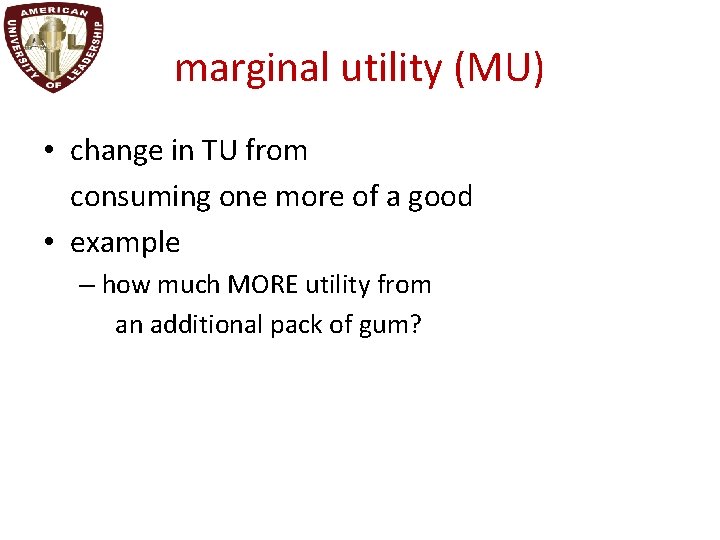 AMERICAN UNIVERSITY OF LEADERSHIP
AUL

marginal utility (MU)

• change in TU from consuming one more of a good
• example
– how much MORE utility from an additional pack of gum?